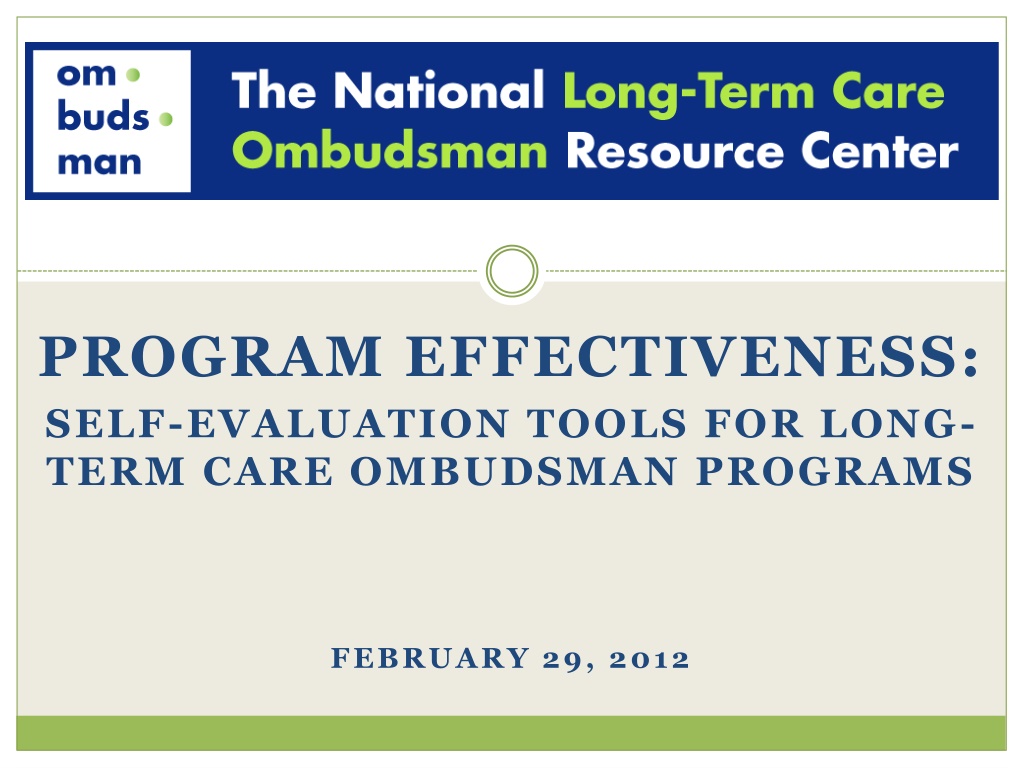 om
buds
man

The National Long-Term Care Ombudsman Resource Center

PROGRAM EFFECTIVENESS:

SELF-EVALUATION TOOLS FOR LONG-TERM CARE OMBUDSMAN PROGRAMS

FEBRUARY 29, 2012